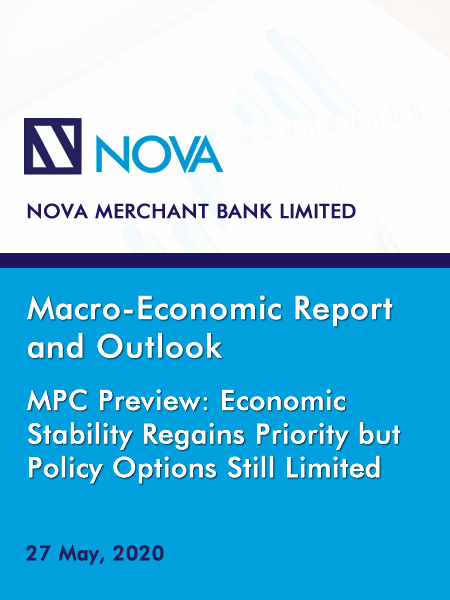 NOVA

NOVA MERCHANT BANK LIMITED

Macro-Economic Report and Outlook

MPC Preview: Economic Stability Regains Priority but Policy Options Still Limited

27 May, 2020